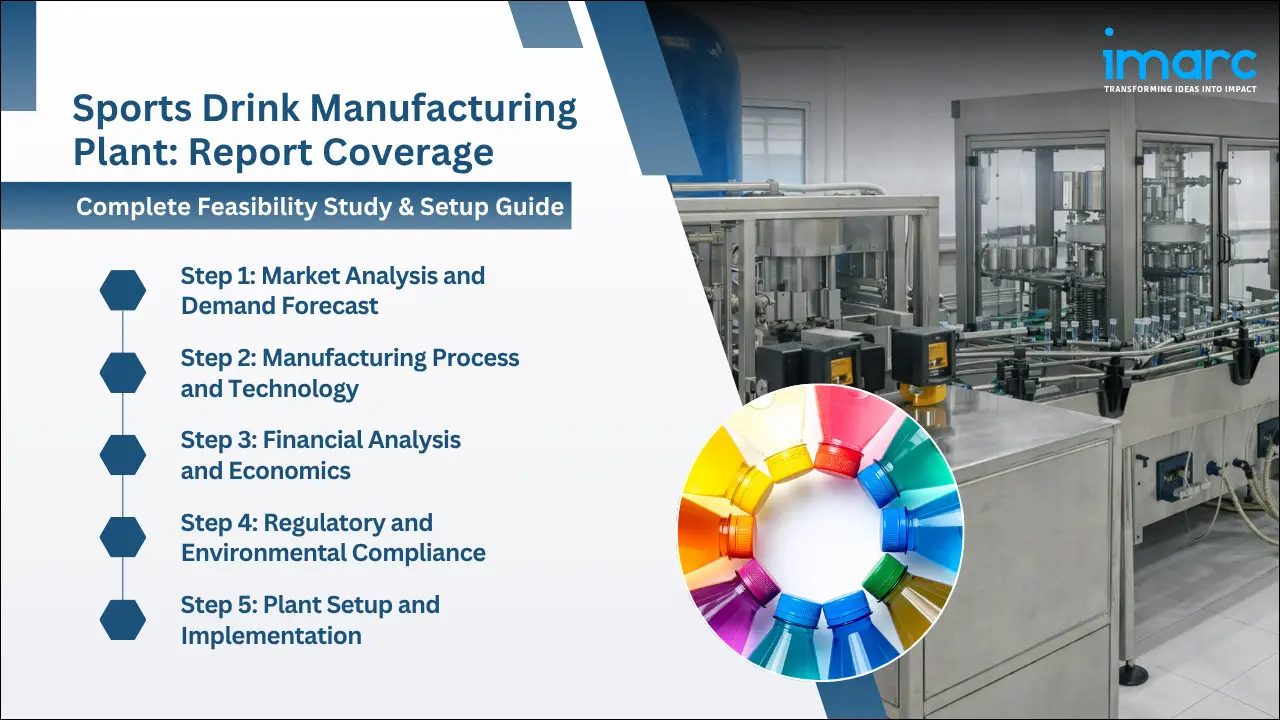 imarc
TRANSFORMING IDEAS INTO IMPACT

Sports Drink Manufacturing Plant: Report Coverage

Complete Feasibility Study & Setup Guide

Step 1: Market Analysis and Demand Forecast

Step 2: Manufacturing Process and Technology

Step 3: Financial Analysis and Economics

Step 4: Regulatory and Environmental Compliance

Step 5: Plant Setup and Implementation